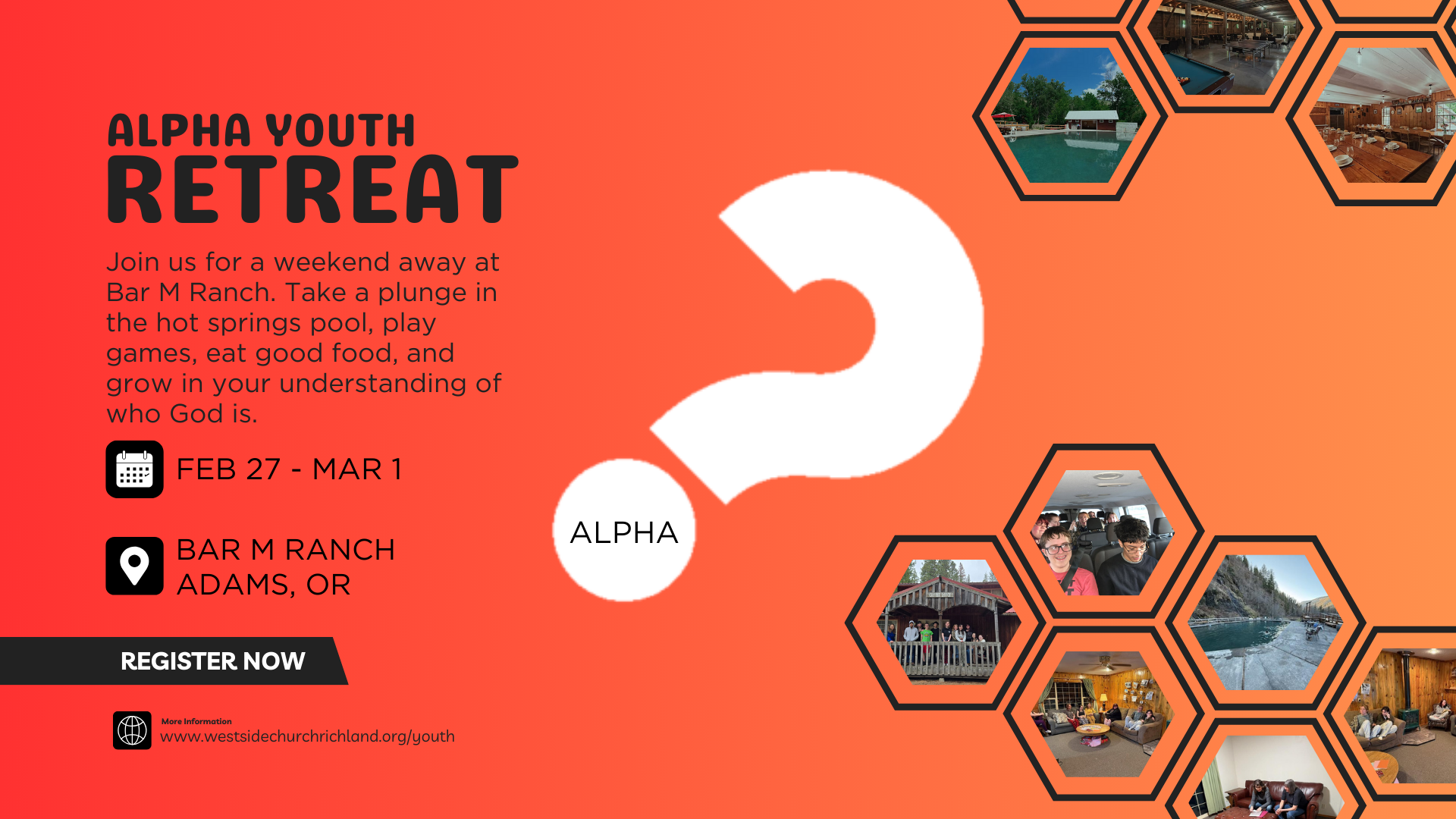 ALPHA YOUTH
RETREAT

Join us for a weekend away at Bar M Ranch. Take a plunge in the hot springs pool, play games, eat good food, and grow in your understanding of who God is.

FEB 27 - MAR 1

BAR M RANCH
ADAMS, OR

REGISTER NOW

More Information
www.westsidechurchrichland.org/youth

ALPHA